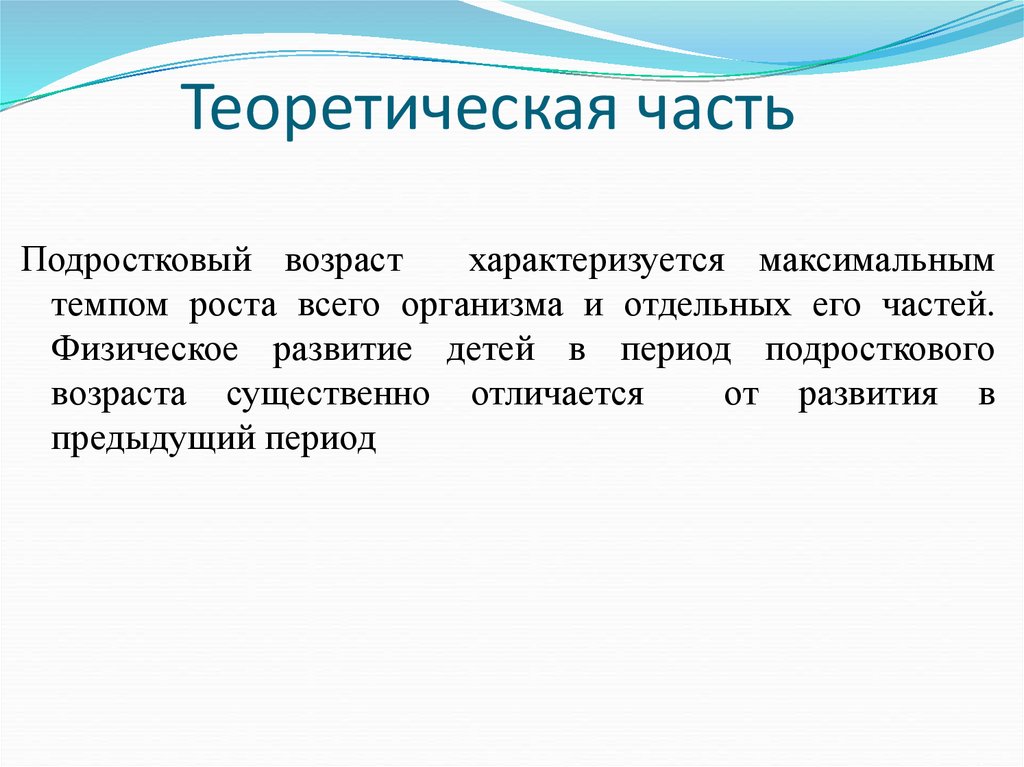 Теоретическая часть

Подростковый возраст характеризуется максимальным темпом роста всего организма и отдельных его частей. Физическое развитие детей в период подросткового возраста существенно отличается от развития в предыдущий период